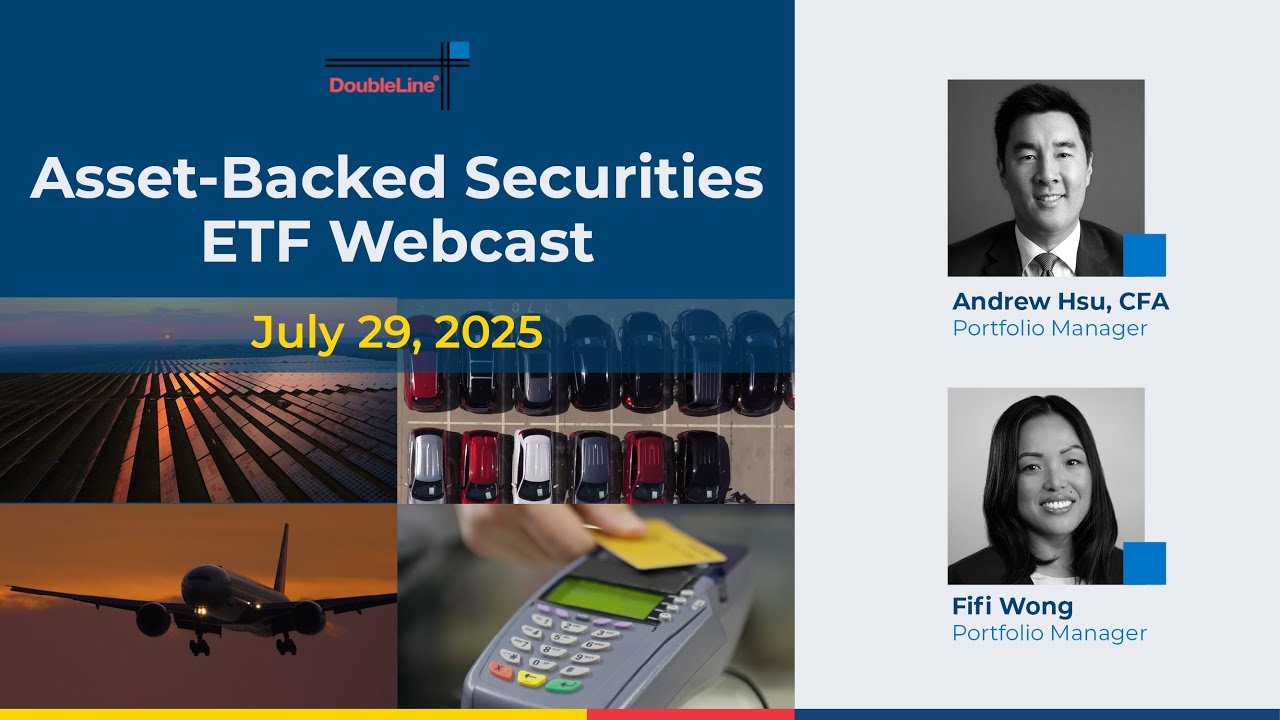 DoubleLine®

Asset-Backed Securities ETF Webcast

July 29, 2025

Andrew Hsu, CFA
Portfolio Manager

Fifi Wong
Portfolio Manager